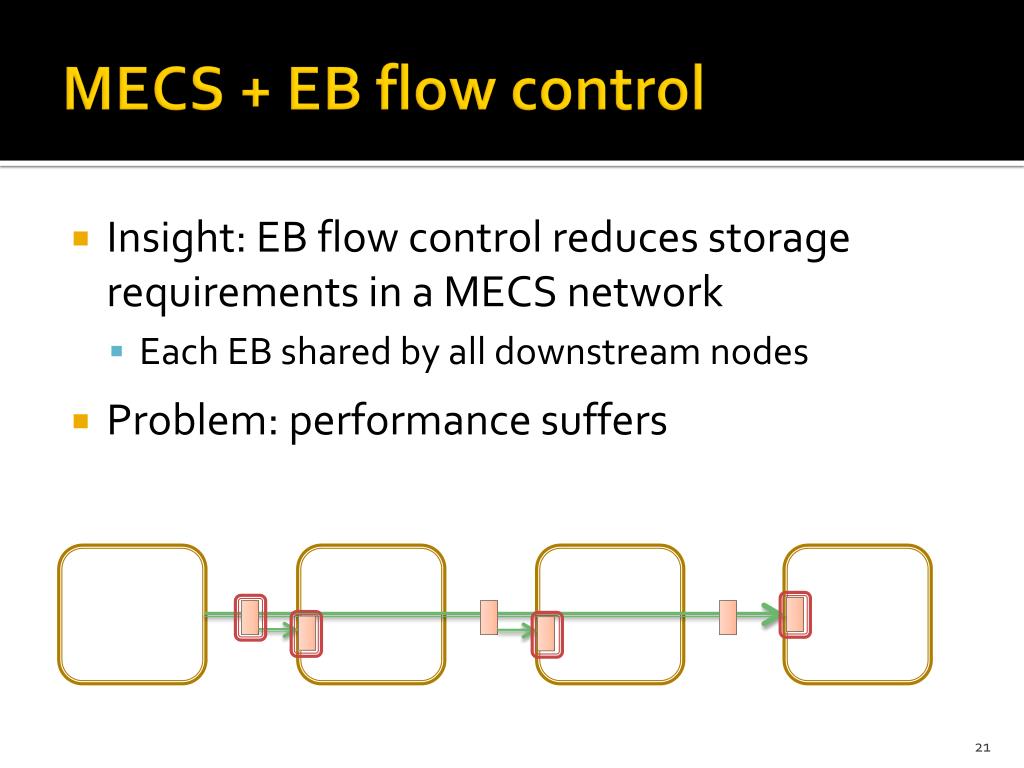 MECS + EB flow control

Insight: EB flow control reduces storage requirements in a MECS network

Each EB shared by all downstream nodes

Problem: performance suffers

21